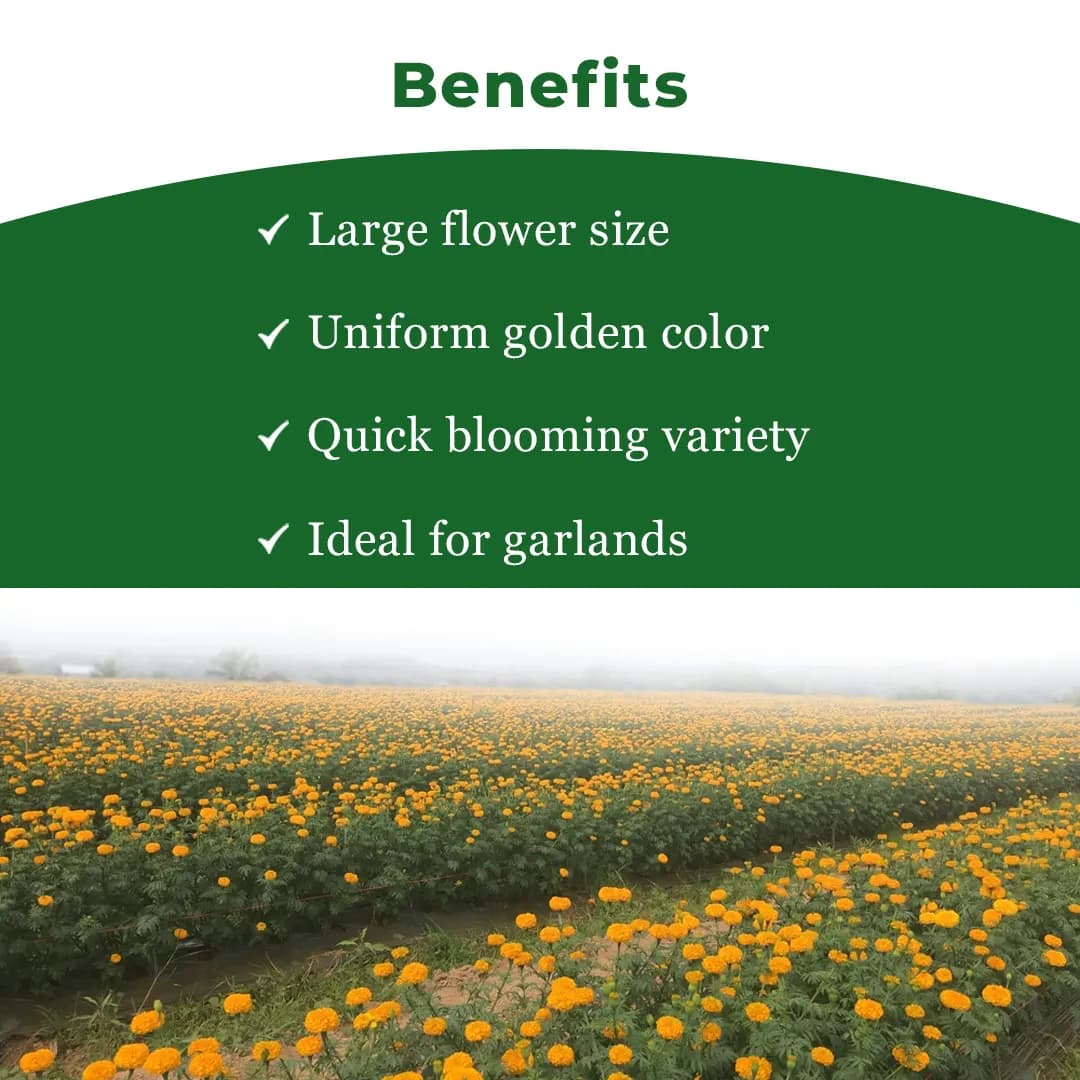 Benefits

✓ Large flower size

✓ Uniform golden color

✓ Quick blooming variety

✓ Ideal for garlands